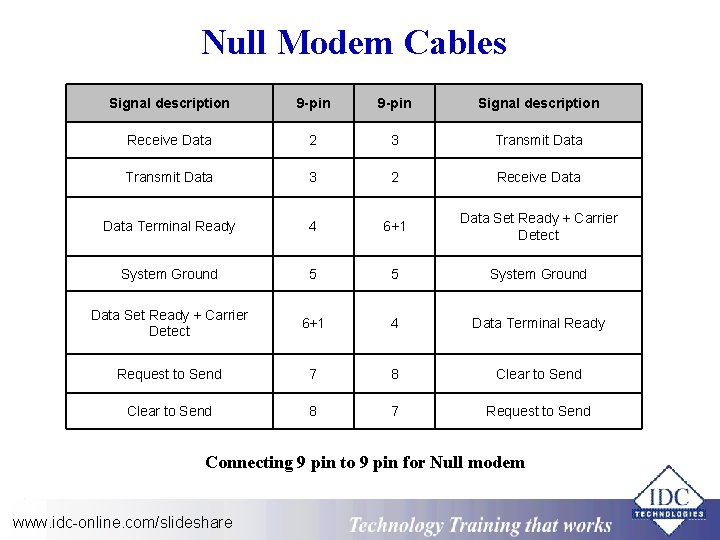 Null Modem Cables

| Signal description | 9-pin | 9-pin | Signal description |
|---|---|---|---|
| Receive Data | 2 | 3 | Transmit Data |
| Transmit Data | 3 | 2 | Receive Data |
| Data Terminal Ready | 4 | 6+1 | Data Set Ready + Carrier Detect |
| System Ground | 5 | 5 | System Ground |
| Data Set Ready + Carrier Detect | 6+1 | 4 | Data Terminal Ready |
| Request to Send | 7 | 8 | Clear to Send |
| Clear to Send | 8 | 7 | Request to Send |

Connecting 9 pin to 9 pin for Null modem

www.idc-online.com/slideshare

Technology Training that works

IDC TECHNOLOGIES